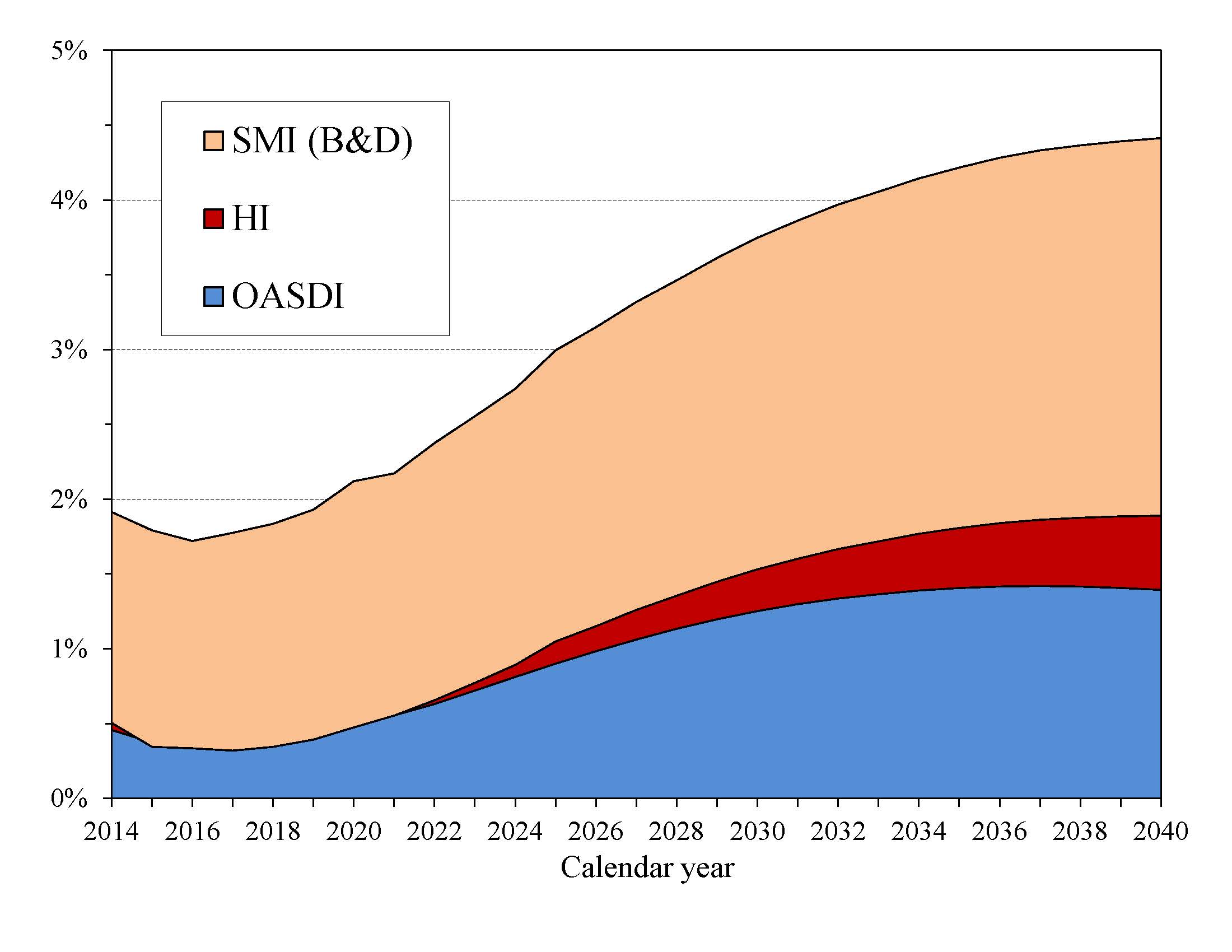 5%
4%
3%
2%
1%
0%

SMI (B&D)
HI
OASDI

2014 2016 2018 2020 2022 2024 2026 2028 2030 2032 2034 2036 2038 2040
Calendar year